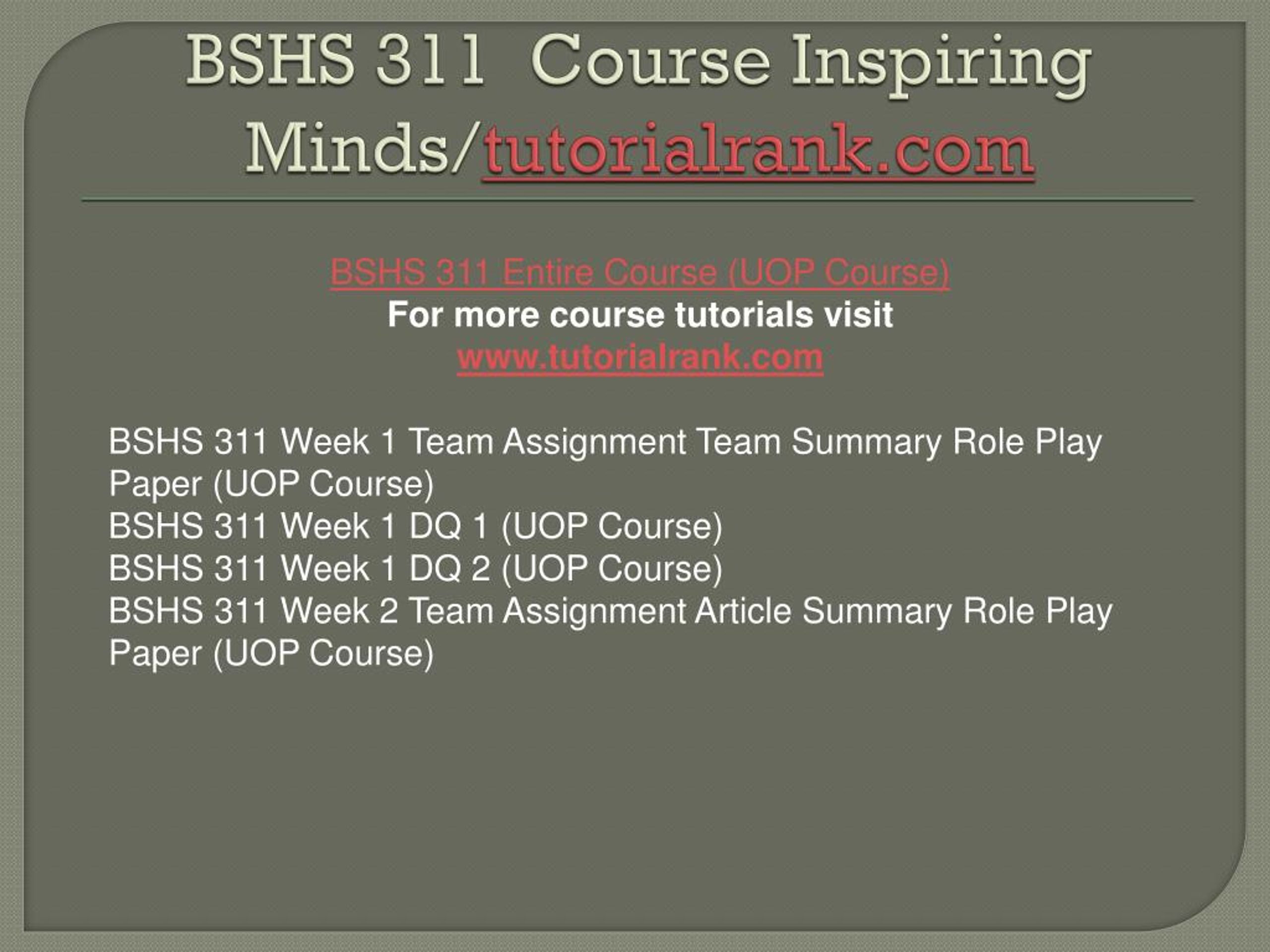 BSHS 311 Course Inspiring Minds/tutorialrank.com

BSHS 311 Entire Course (UOP Course)
For more course tutorials visit
www.tutorialrank.com

BSHS 311 Week 1 Team Assignment Team Summary Role Play Paper (UOP Course)
BSHS 311 Week 1 DQ 1 (UOP Course)
BSHS 311 Week 1 DQ 2 (UOP Course)
BSHS 311 Week 2 Team Assignment Article Summary Role Play Paper (UOP Course)